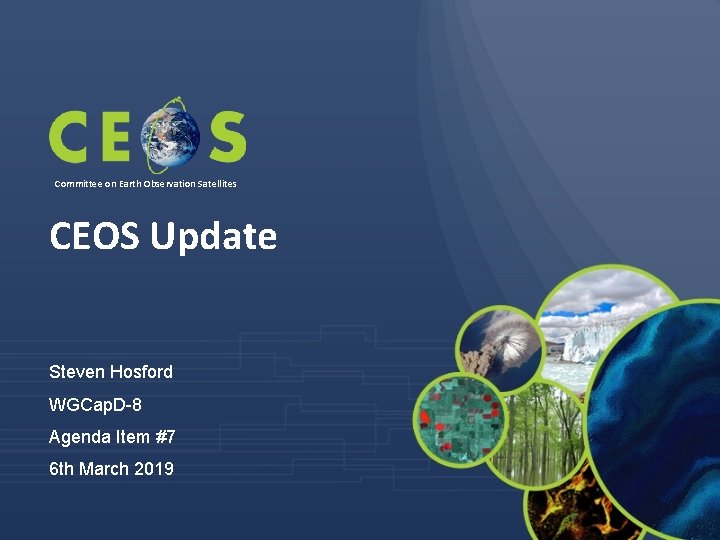 CEOS

Committee on Earth Observation Satellites

CEOS Update

Steven Hosford

WGCapD-8

Agenda Item #7

6th March 2019